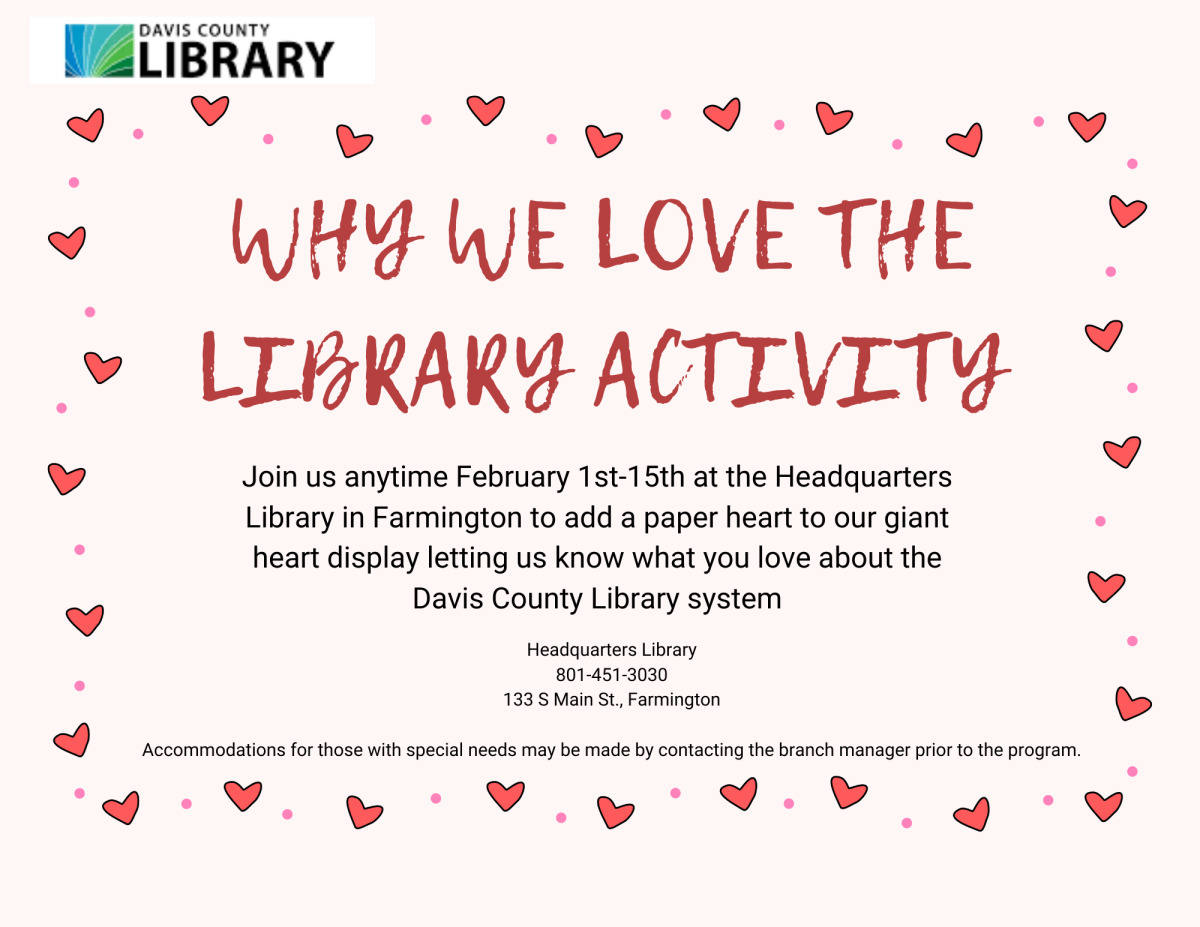 DAVIS COUNTY
LIBRARY

WHY WE LOVE THE LIBRARY ACTIVITY

Join us anytime February 1st-15th at the Headquarters Library in Farmington to add a paper heart to our giant heart display letting us know what you love about the Davis County Library system

Headquarters Library
801-451-3030
133 S Main St., Farmington

Accommodations for those with special needs may be made by contacting the branch manager prior to the program.